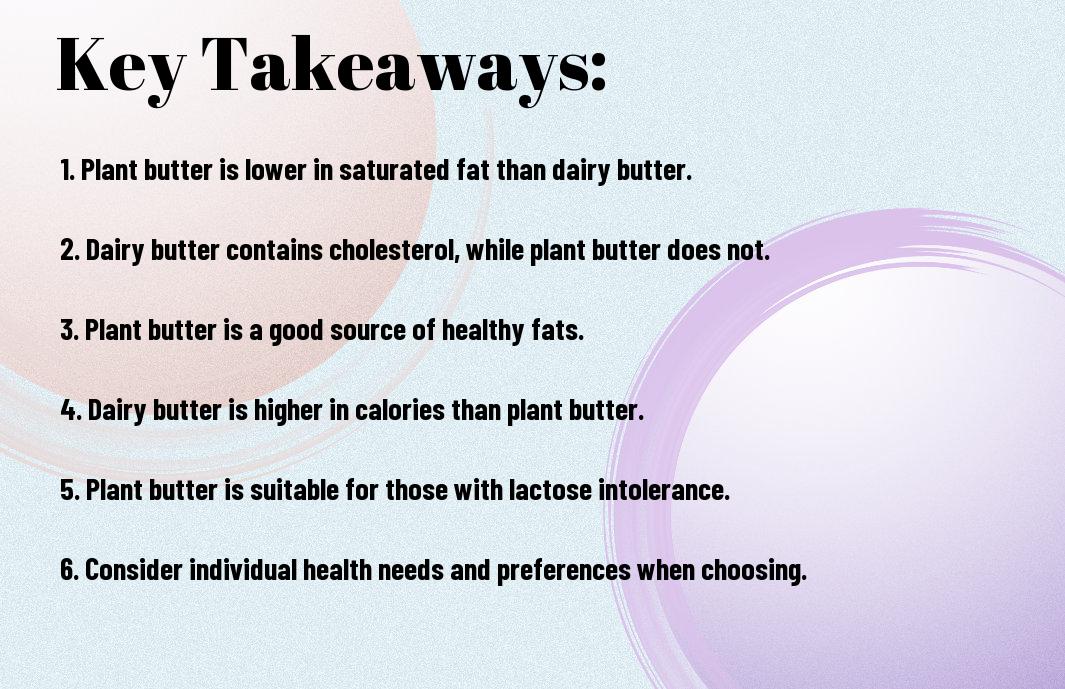 Key Takeaways:

1. Plant butter is lower in saturated fat than dairy butter.

2. Dairy butter contains cholesterol, while plant butter does not.

3. Plant butter is a good source of healthy fats.

4. Dairy butter is higher in calories than plant butter.

5. Plant butter is suitable for those with lactose intolerance.

6. Consider individual health needs and preferences when choosing.